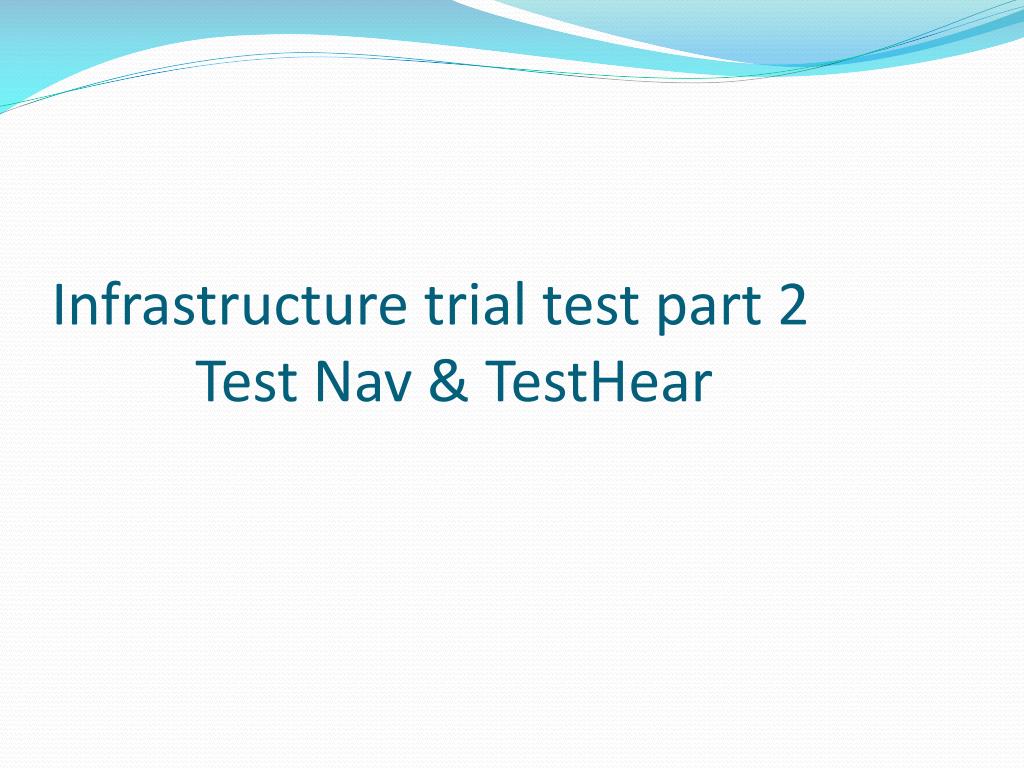 Infrastructure trial test part 2
Test Nav & TestHear